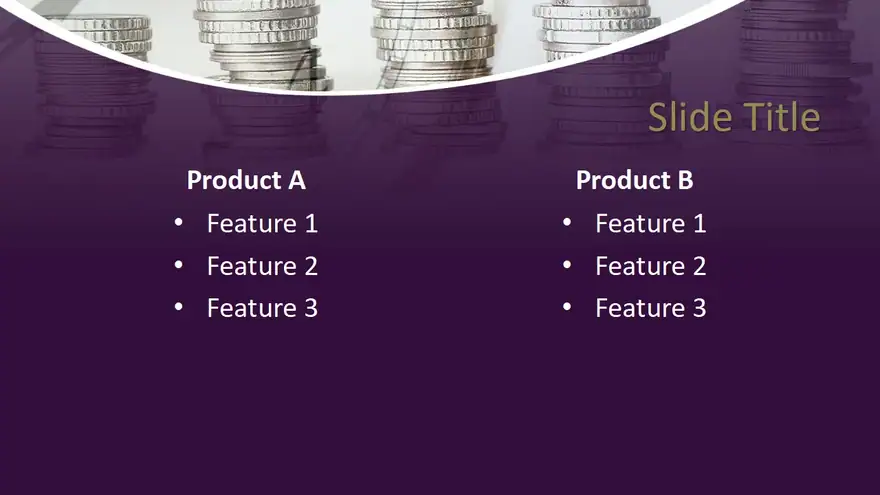 Slide Title

Product A
• Feature 1
• Feature 2
• Feature 3

Product B
• Feature 1
• Feature 2
• Feature 3